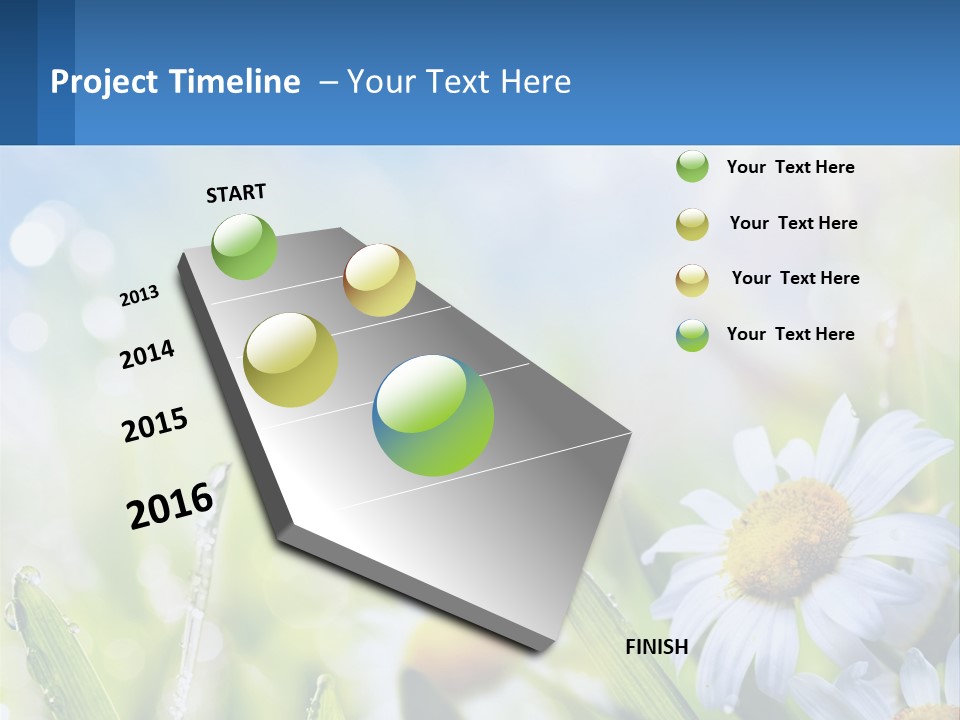 Project Timeline – Your Text Here

START

2013

2014

2015

2016

FINISH

Your Text Here

Your Text Here

Your Text Here

Your Text Here